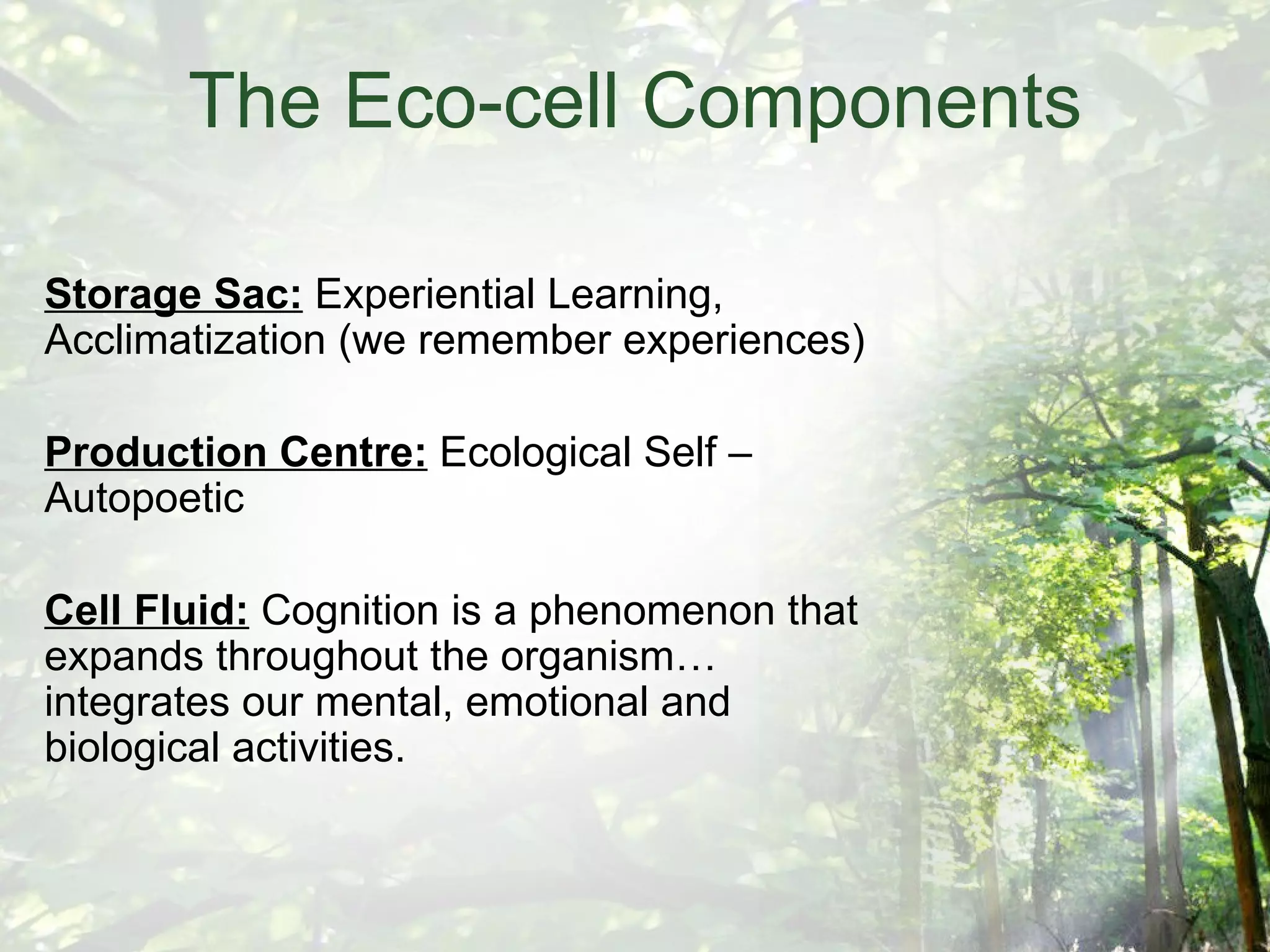 The Eco-cell Components

Storage Sac: Experiential Learning, Acclimatization (we remember experiences)

Production Centre: Ecological Self – Autopoetic

Cell Fluid: Cognition is a phenomenon that expands throughout the organism… integrates our mental, emotional and biological activities.